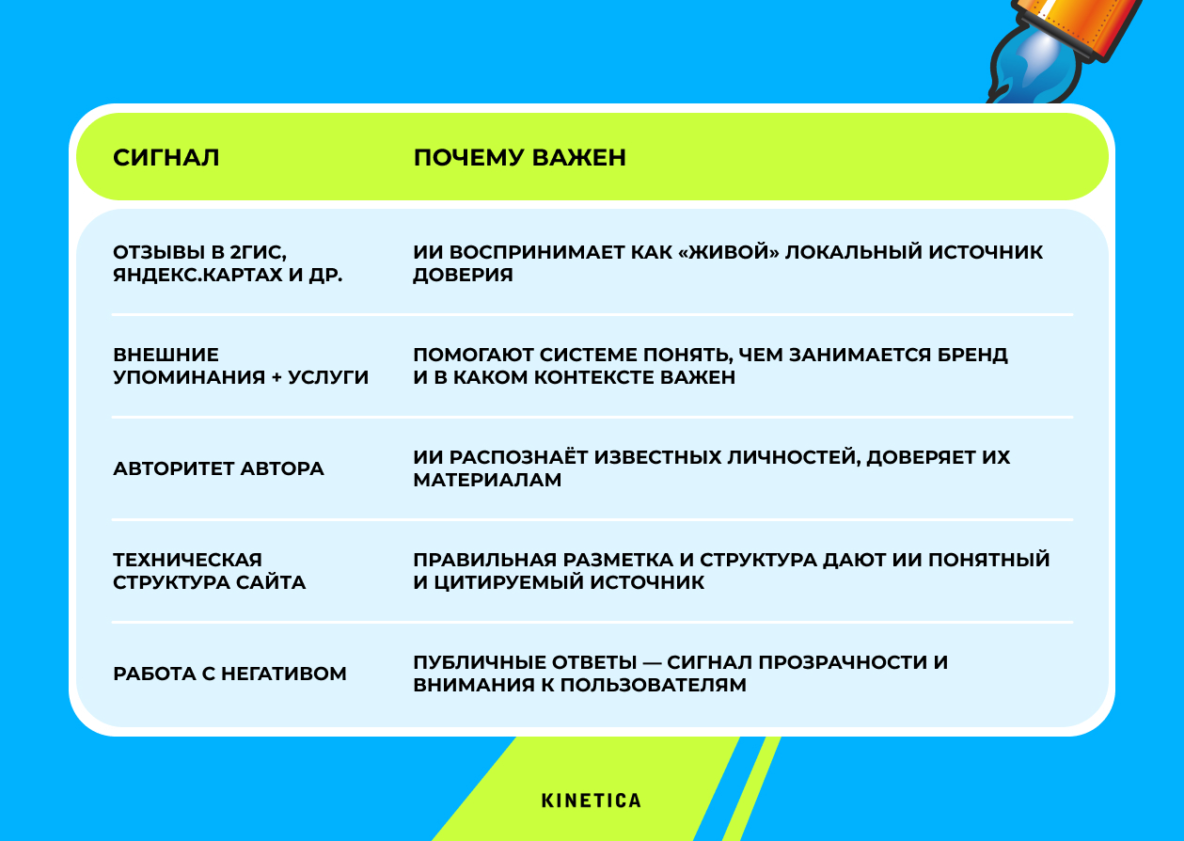 | СИГНАЛ | ПОЧЕМУ ВАЖЕН |
|---|---|
| ОТЗЫВЫ В 2ГИС, ЯНДЕКС.КАРТАХ И ДР. | ИИ ВОСПРИНИМАЕТ КАК «ЖИВОЙ» ЛОКАЛЬНЫЙ ИСТОЧНИК ДОВЕРИЯ |
| ВНЕШНИЕ УПОМИНАНИЯ + УСЛУГИ | ПОМОГАЮТ СИСТЕМЕ ПОНЯТЬ, ЧЕМ ЗАНИМАЕТСЯ БРЕНД И В КАКОМ КОНТЕКСТЕ ВАЖЕН |
| АВТОРИТЕТ АВТОРА | ИИ РАСПОЗНАЁТ ИЗВЕСТНЫХ ЛИЧНОСТЕЙ, ДОВЕРЯЕТ ИХ МАТЕРИАЛАМ |
| ТЕХНИЧЕСКАЯ СТРУКТУРА САЙТА | ПРАВИЛЬНАЯ РАЗМЕТКА И СТРУКТУРА ДАЮТ ИИ ПОНЯТНЫЙ И ЦИТИРУЕМЫЙ ИСТОЧНИК |
| РАБОТА С НЕГАТИВОМ | ПУБЛИЧНЫЕ ОТВЕТЫ — СИГНАЛ ПРОЗРАЧНОСТИ И ВНИМАНИЯ К ПОЛЬЗОВАТЕЛЯМ |

KINETICA